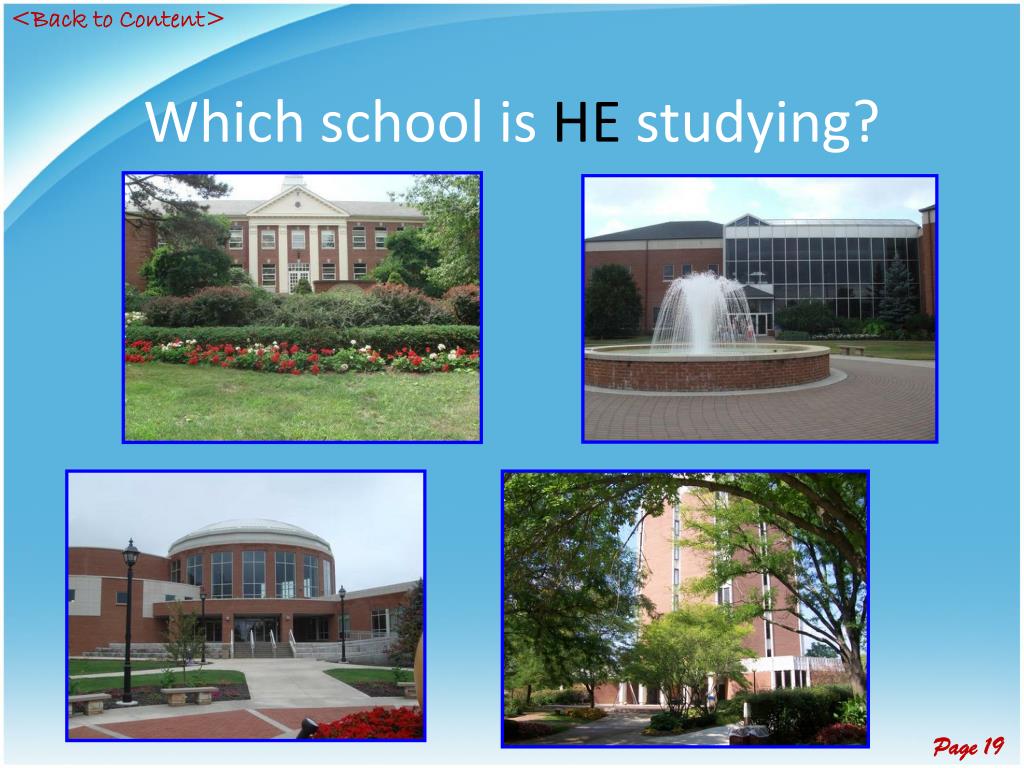 <Back to Content>

Which school is HE studying?

Page 19